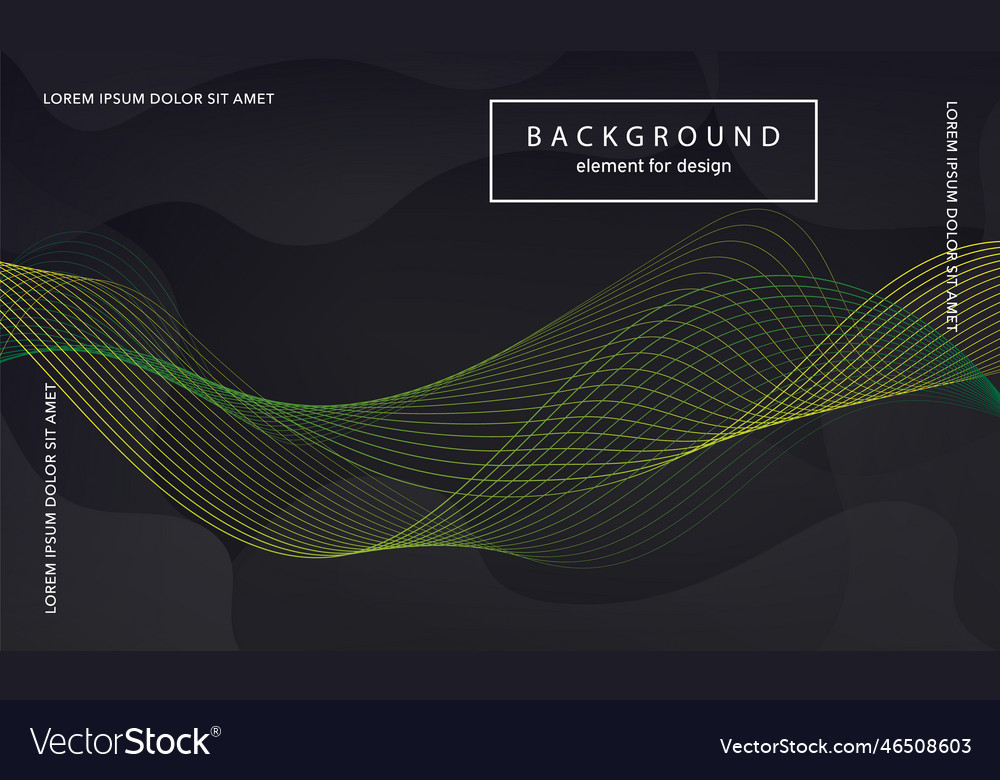 LOREM IPSUM DOLOR SIT AMET

BACKGROUND
element for design

LOREM IPSUM DOLOR SIT AMET

LOREM IPSUM DOLOR SIT AMET

VectorStock®

VectorStock.com/46508603